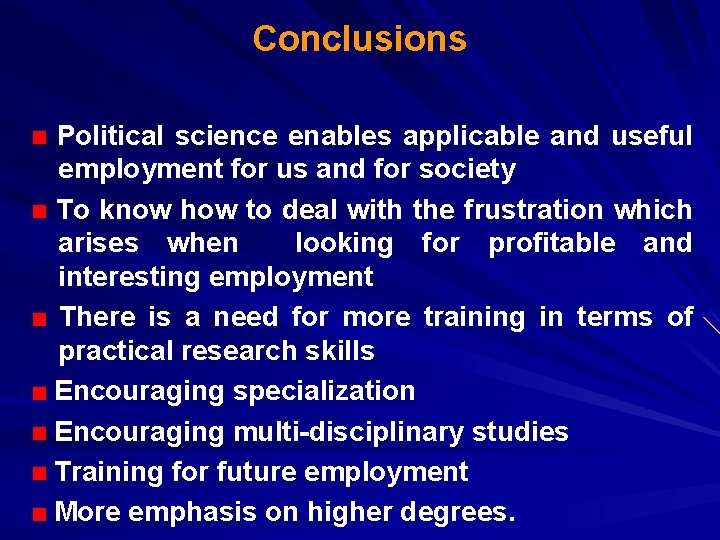 Conclusions

■ Political science enables applicable and useful employment for us and for society

■ To know how to deal with the frustration which arises when looking for profitable and interesting employment

■ There is a need for more training in terms of practical research skills

■ Encouraging specialization

■ Encouraging multi-disciplinary studies

■ Training for future employment

■ More emphasis on higher degrees.